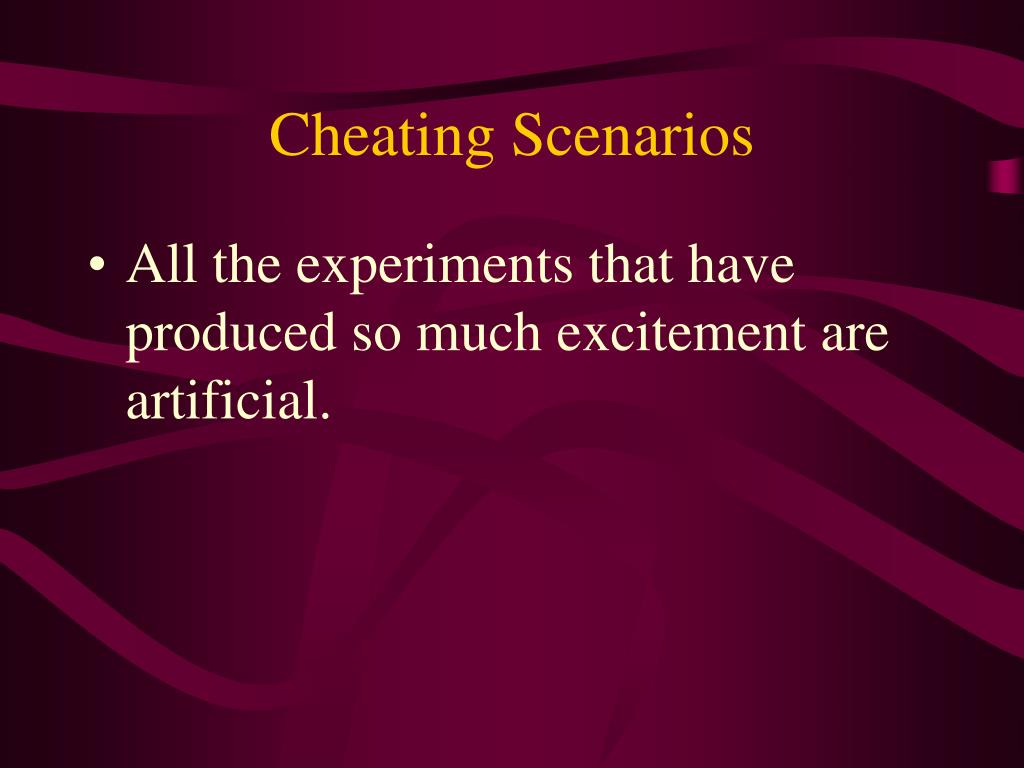 Cheating Scenarios

• All the experiments that have produced so much excitement are artificial.